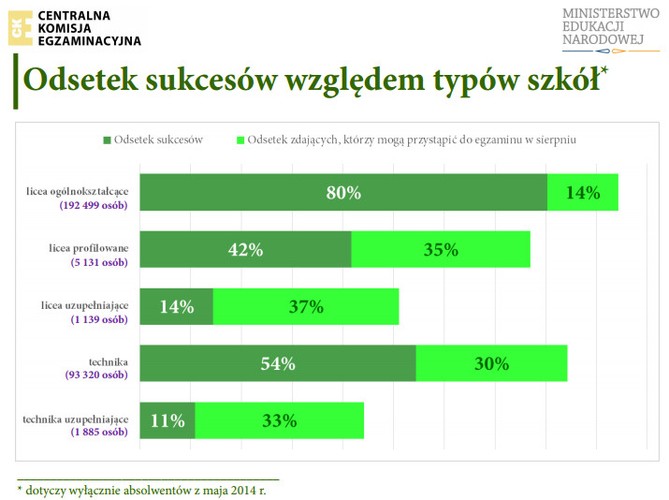 CKE CENTRALNA KOMISJA EGZAMINACYJNA

MINISTERSTWO EDUKACJI NARODOWEJ

Odsetek sukcesów względem typów szkół*

Odsetek sukcesów
Odsetek zdających, którzy mogą przystąpić do egzaminu w sierpniu

licea ogólnokształcące (192 499 osób) 80% 14%

licea profilowane (5 131 osób) 42% 35%

licea uzupełniające (1 139 osób) 14% 37%

technika (93 320 osób) 54% 30%

technika uzupełniające (1 885 osób) 11% 33%

* dotyczy wyłącznie absolwentów z maja 2014 r.